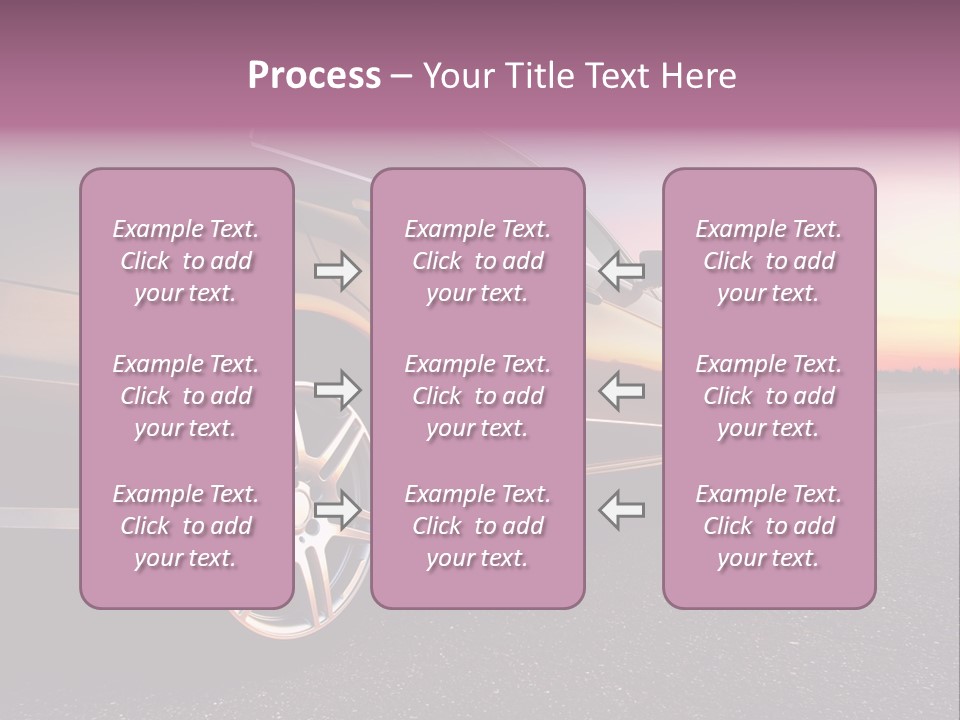 Process – Your Title Text Here

Example Text. Click to add your text.

Example Text. Click to add your text.

Example Text. Click to add your text.

Example Text. Click to add your text.

Example Text. Click to add your text.

Example Text. Click to add your text.

Example Text. Click to add your text.

Example Text. Click to add your text.

Example Text. Click to add your text.